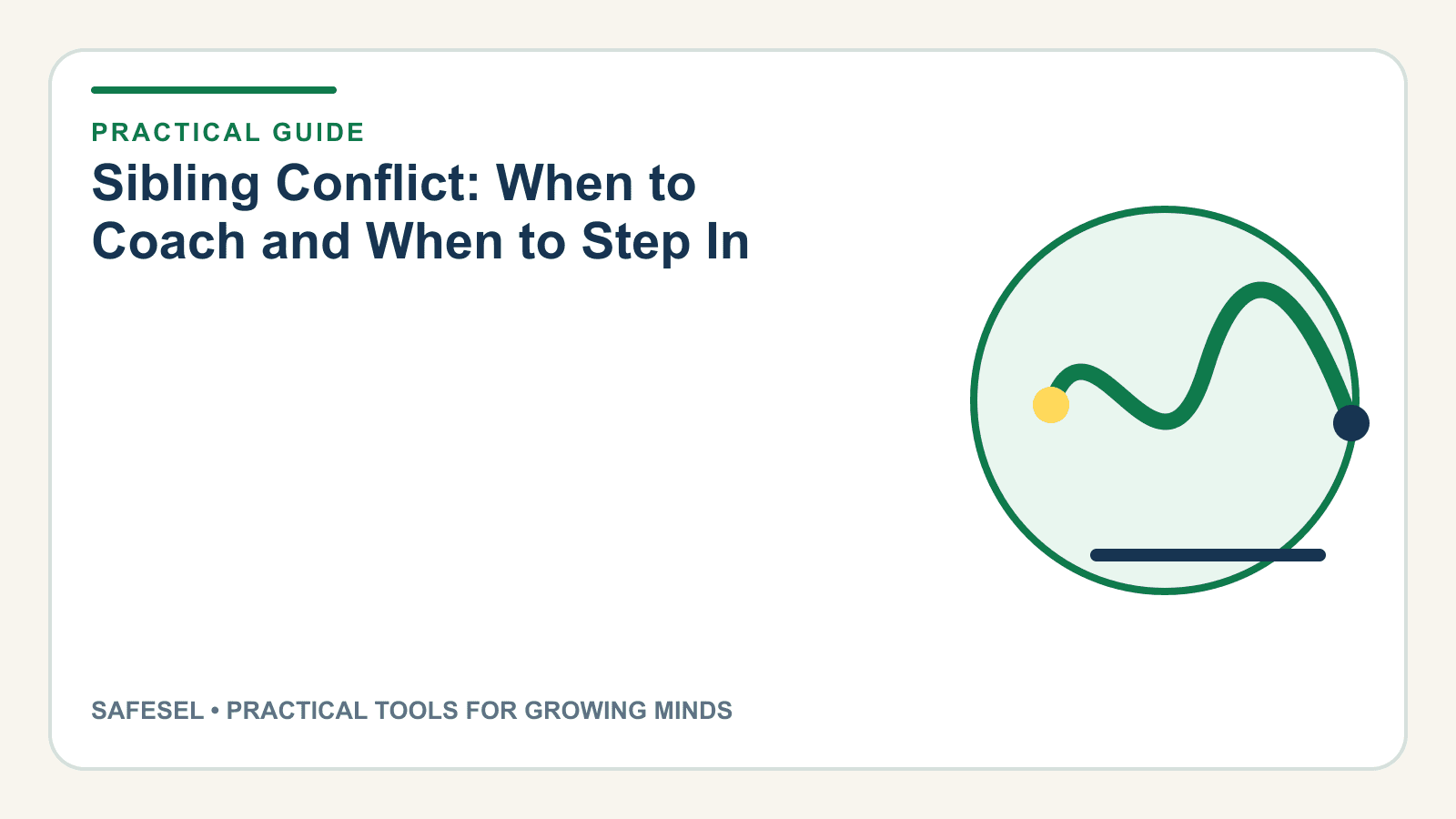 PRACTICAL GUIDE

Sibling Conflict: When to Coach and When to Step In

SAFESEL • PRACTICAL TOOLS FOR GROWING MINDS